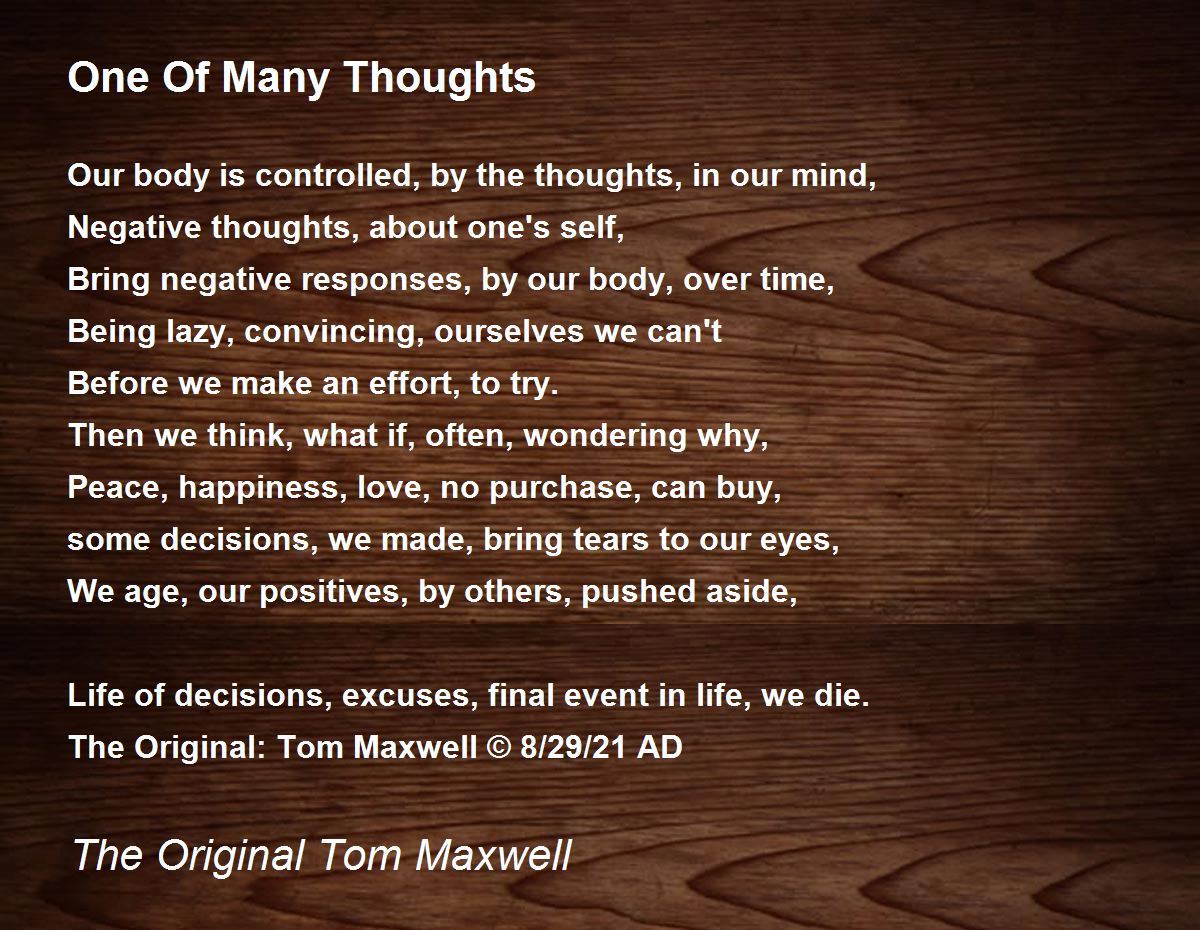 One Of Many Thoughts

Our body is controlled, by the thoughts, in our mind,
Negative thoughts, about one's self,
Bring negative responses, by our body, over time,
Being lazy, convincing, ourselves we can't
Before we make an effort, to try.
Then we think, what if, often, wondering why,
Peace, happiness, love, no purchase, can buy,
some decisions, we made, bring tears to our eyes,
We age, our positives, by others, pushed aside,

Life of decisions, excuses, final event in life, we die.
The Original: Tom Maxwell © 8/29/21 AD

The Original Tom Maxwell